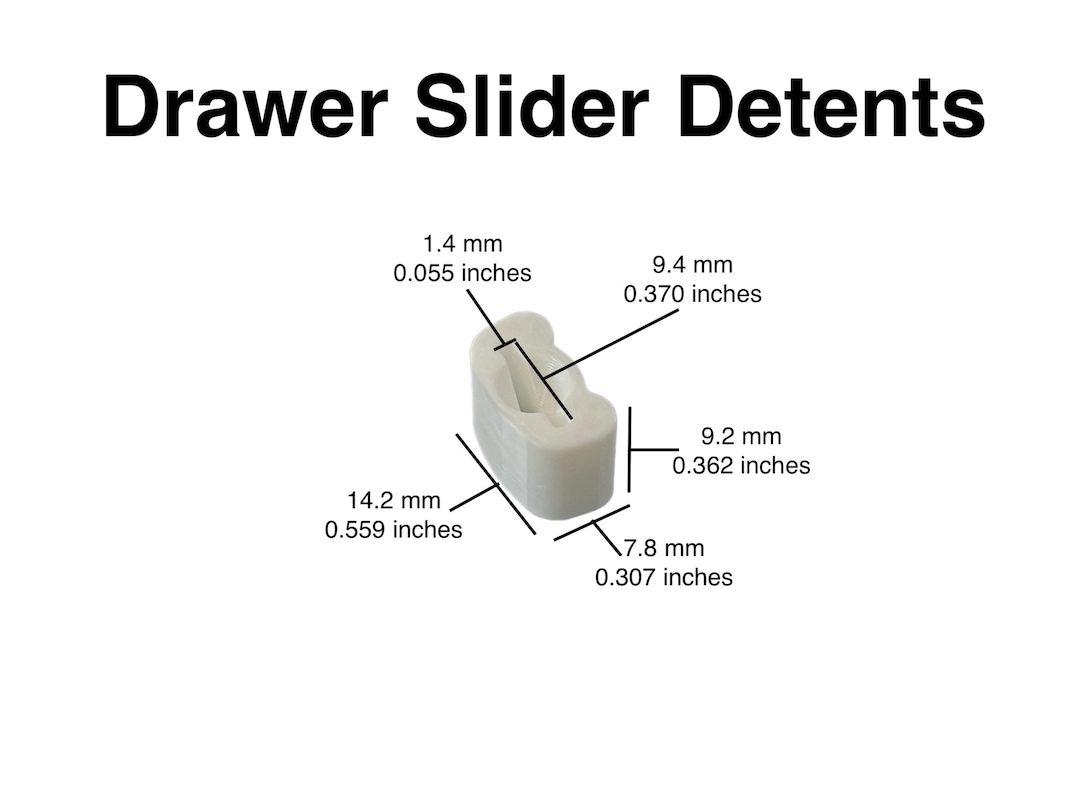 Drawer Slider Detents

1.4 mm
0.055 inches

9.4 mm
0.370 inches

9.2 mm
0.362 inches

14.2 mm
0.559 inches

7.8 mm
0.307 inches